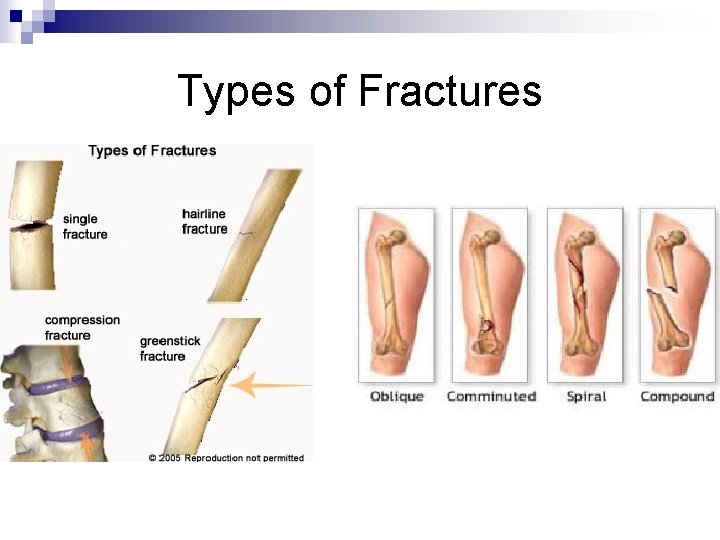 Types of Fractures

Types of Fractures

single fracture

hairline fracture

compression fracture

greenstick fracture

© 2005 Reproduction not permitted

Oblique

Comminuted

Spiral

Compound